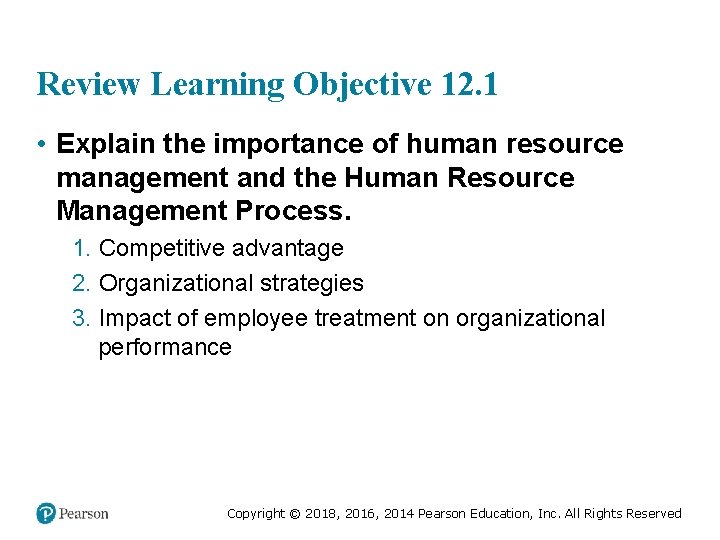 Review Learning Objective 12.1

• Explain the importance of human resource management and the Human Resource Management Process.

1. Competitive advantage
2. Organizational strategies
3. Impact of employee treatment on organizational performance

Pearson

Copyright © 2018, 2016, 2014 Pearson Education, Inc. All Rights Reserved